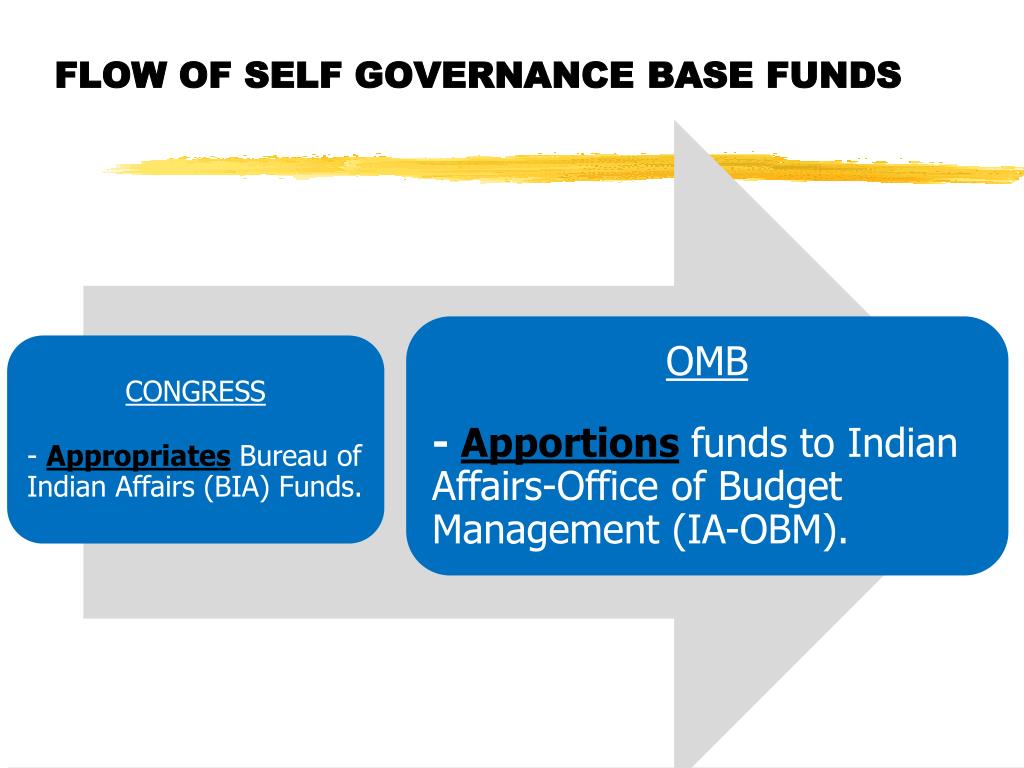 FLOW OF SELF GOVERNANCE BASE FUNDS

CONGRESS

- Appropriates Bureau of Indian Affairs (BIA) Funds.

OMB

- Apportions funds to Indian Affairs-Office of Budget Management (IA-OBM).